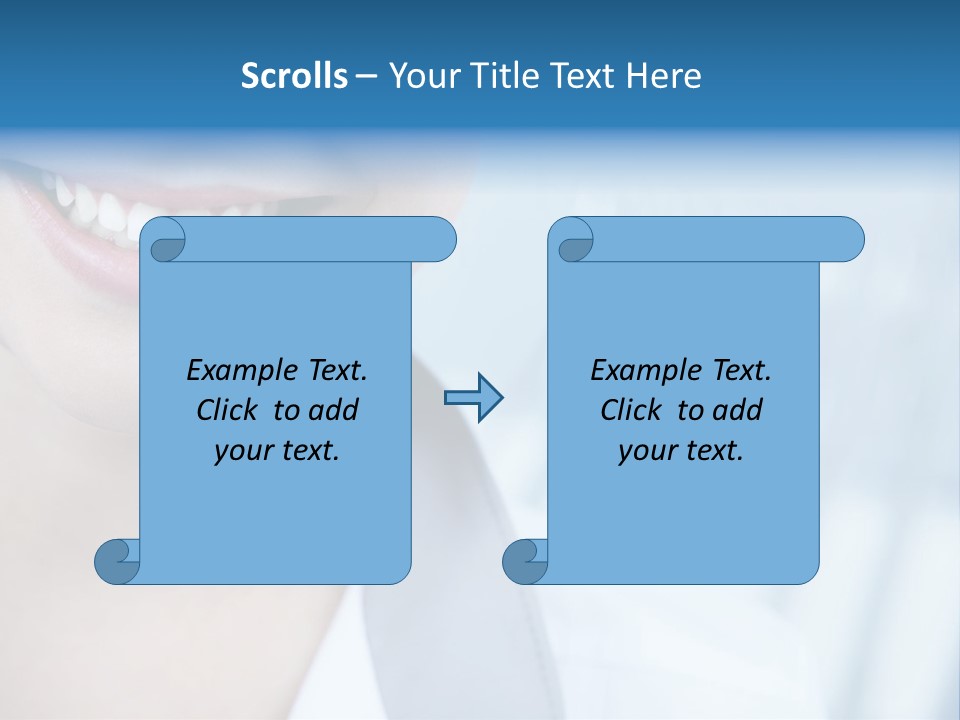 Scrolls – Your Title Text Here

Example Text.
Click to add
your text.

Example Text.
Click to add
your text.